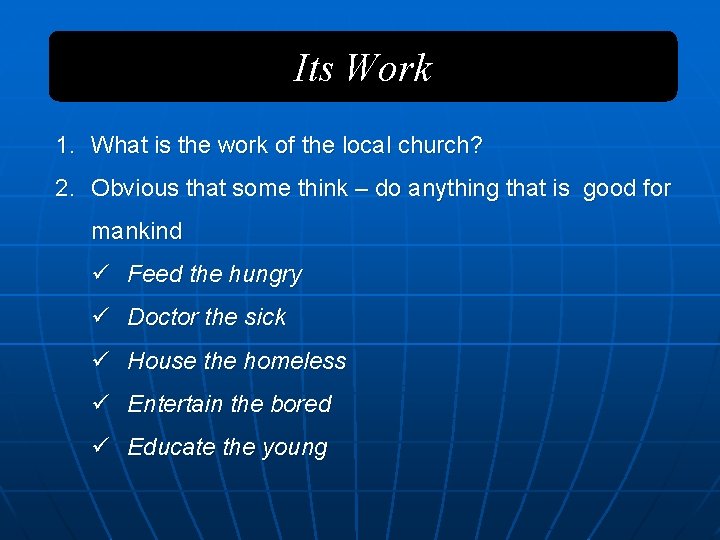 Its Work

1. What is the work of the local church?
2. Obvious that some think – do anything that is good for mankind

✓ Feed the hungry
✓ Doctor the sick
✓ House the homeless
✓ Entertain the bored
✓ Educate the young